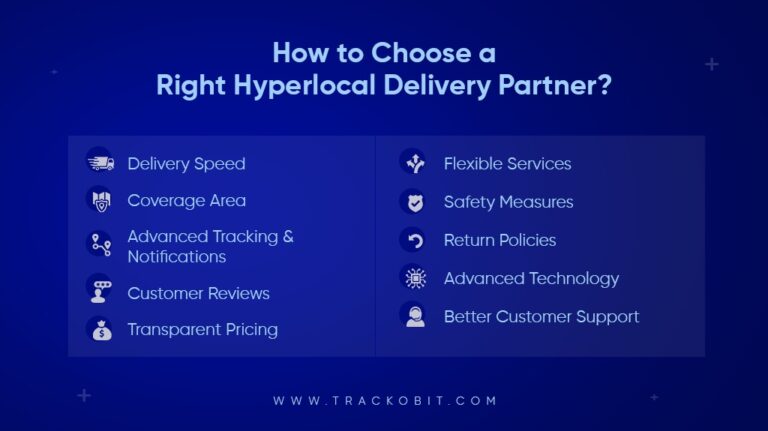 How to Choose a Right Hyperlocal Delivery Partner?

Delivery Speed

Coverage Area

Advanced Tracking & Notifications

Customer Reviews

Transparent Pricing

Flexible Services

Safety Measures

Return Policies

Advanced Technology

Better Customer Support

WWW.TRACKOBIT.COM